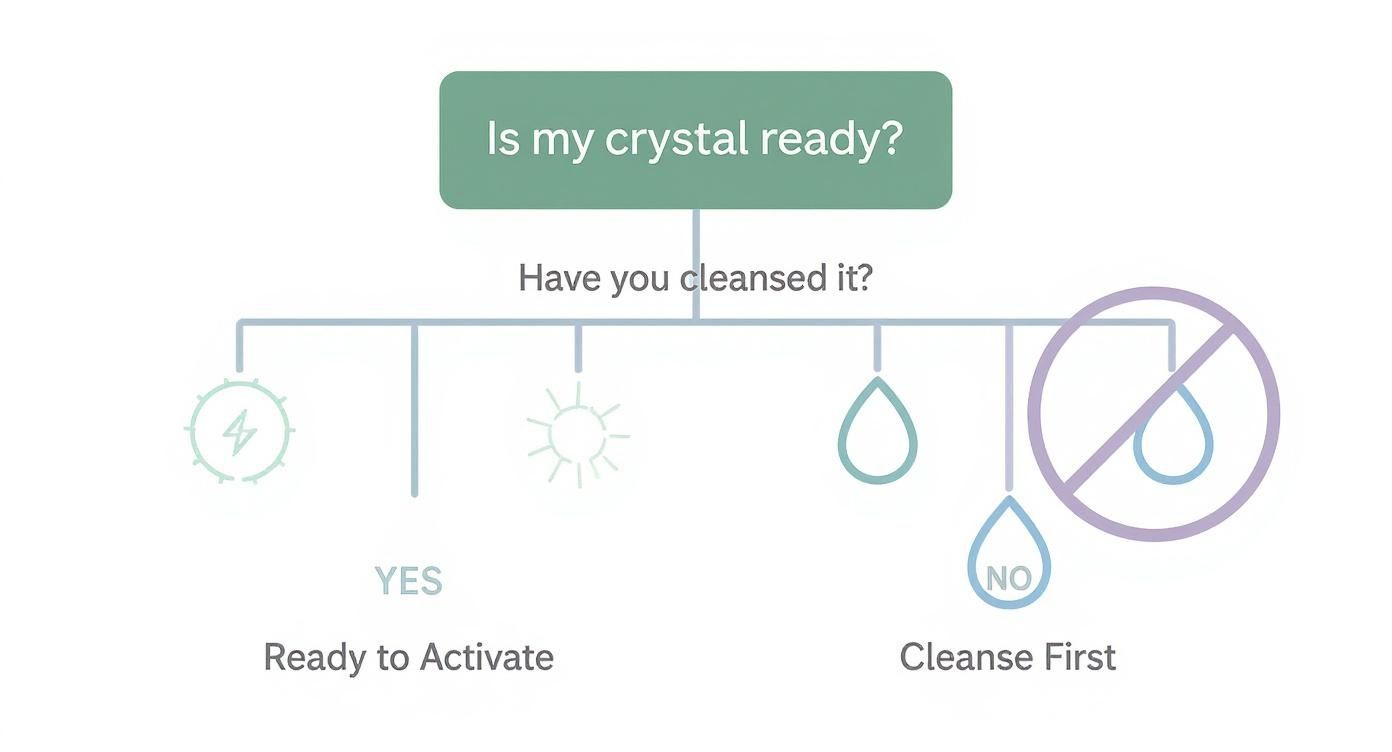 Is my crystal ready?

Have you cleansed it?

YES

Ready to Activate

NO

Cleanse First